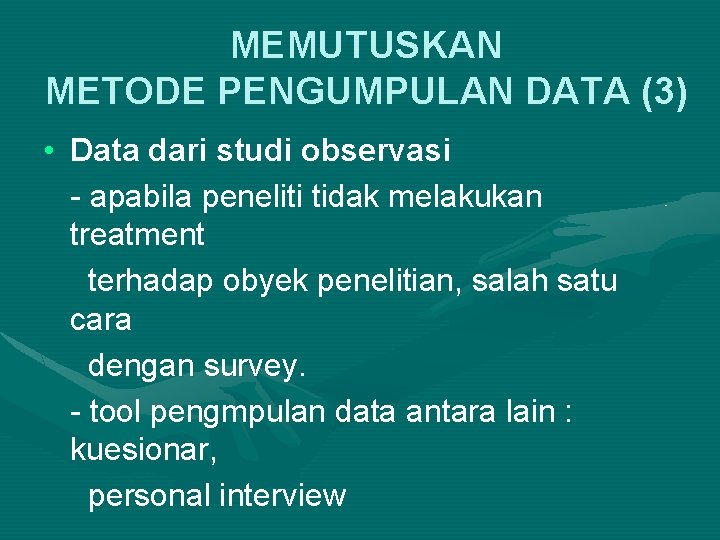 MEMUTUSKAN
METODE PENGUMPULAN DATA (3)

• Data dari studi observasi
- apabila peneliti tidak melakukan treatment
terhadap obyek penelitian, salah satu cara
dengan survey.
- tool pengmpulan data antara lain : kuesionar,
personal interview